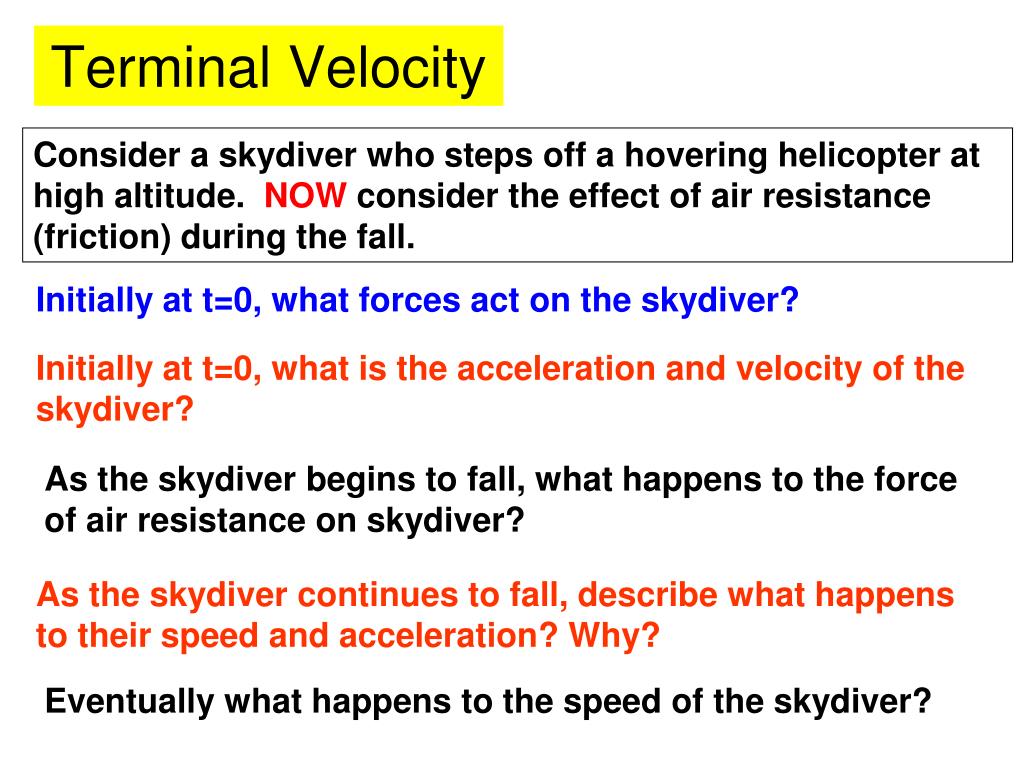 Terminal Velocity

Consider a skydiver who steps off a hovering helicopter at high altitude. NOW consider the effect of air resistance (friction) during the fall.

Initially at t=0, what forces act on the skydiver?

Initially at t=0, what is the acceleration and velocity of the skydiver?

As the skydiver begins to fall, what happens to the force of air resistance on skydiver?

As the skydiver continues to fall, describe what happens to their speed and acceleration? Why?

Eventually what happens to the speed of the skydiver?